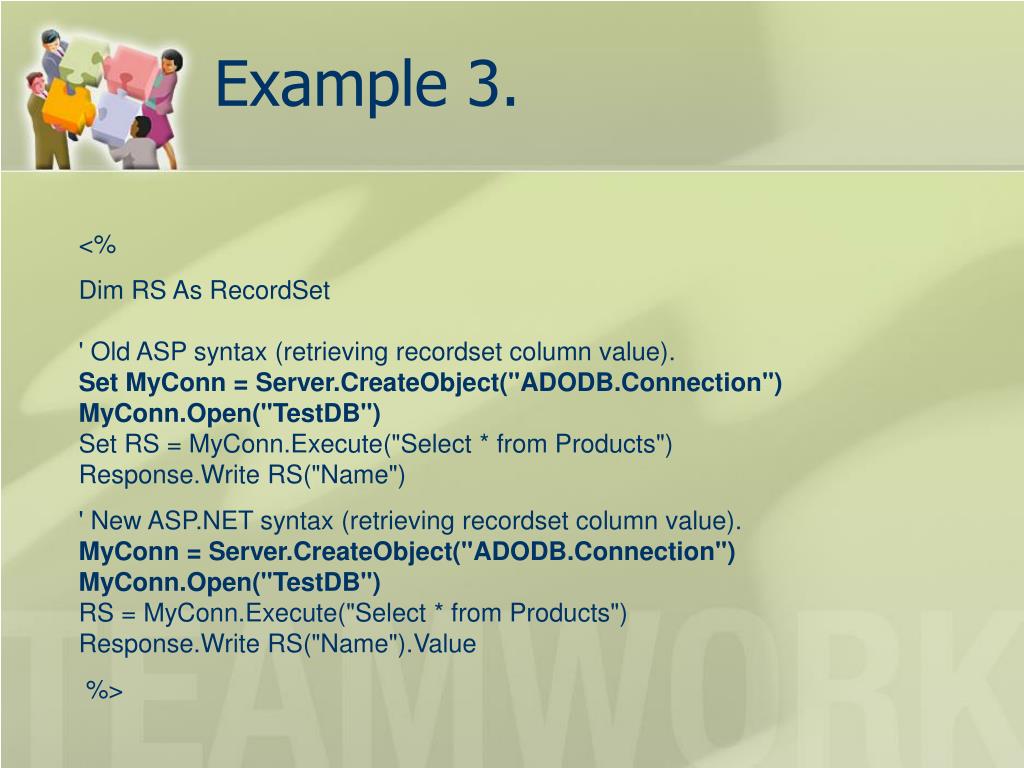 Example 3.

<%

Dim RS As RecordSet

' Old ASP syntax (retrieving recordset column value).
Set MyConn = Server.CreateObject("ADODB.Connection")
MyConn.Open("TestDB")
Set RS = MyConn.Execute("Select * from Products")
Response.Write RS("Name")

' New ASP.NET syntax (retrieving recordset column value).
MyConn = Server.CreateObject("ADODB.Connection")
MyConn.Open("TestDB")
RS = MyConn.Execute("Select * from Products")
Response.Write RS("Name").Value

%>

TEAMWORK